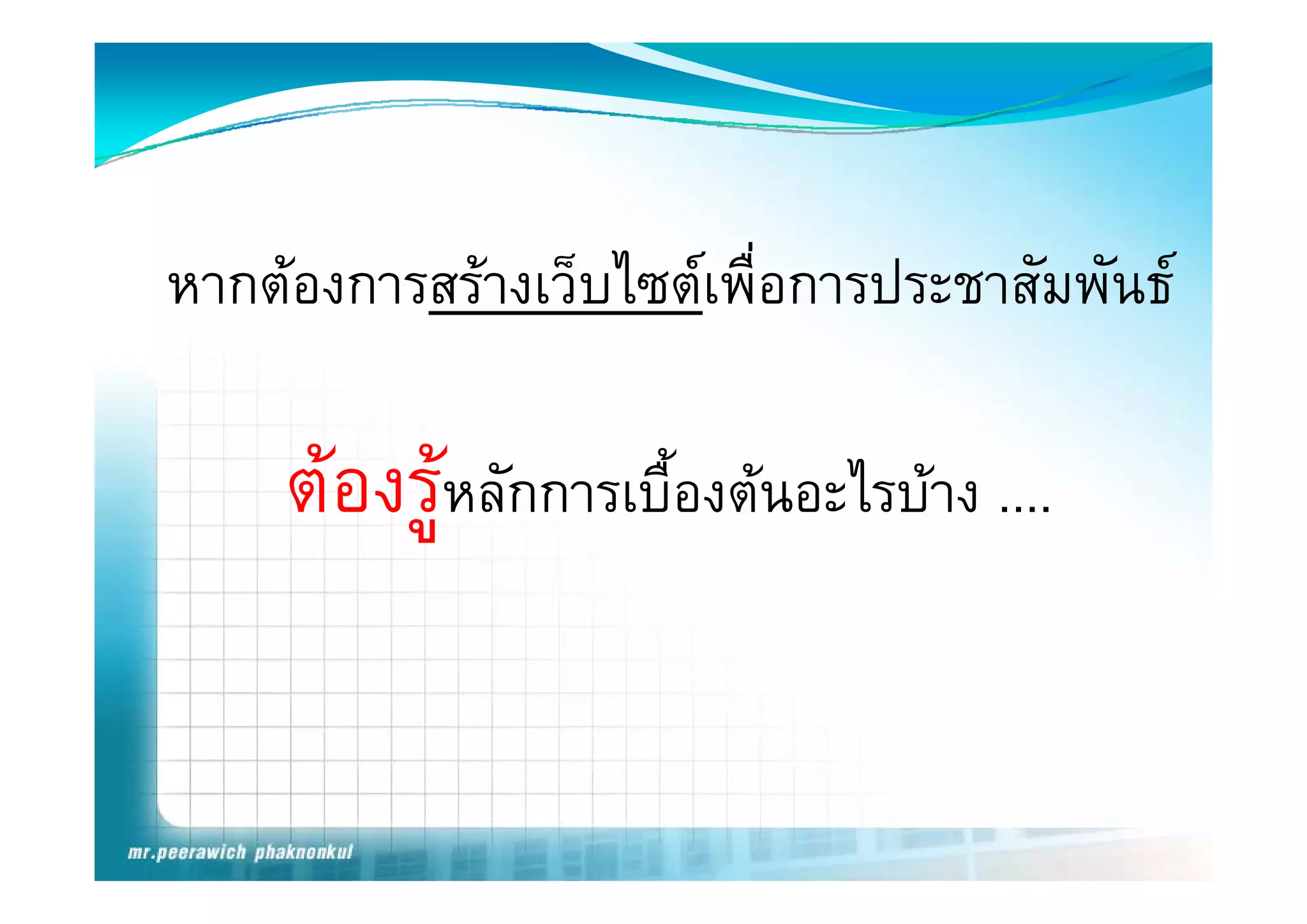 หากต้องการสร้างเว็บไซต์เพื่อการประชาสัมพันธ์

ต้องรู้หลักการเบื้องต้นอะไรบ้าง ....

mr.peerawich phaknonkul